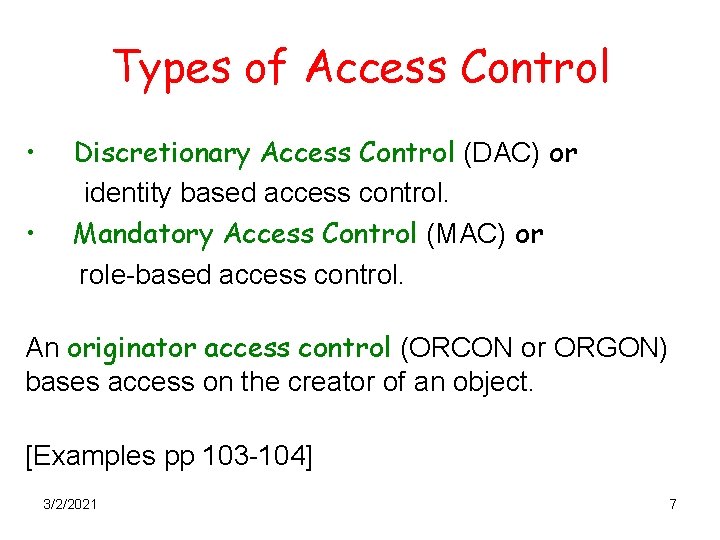 Types of Access Control

• Discretionary Access Control (DAC) or identity based access control.
• Mandatory Access Control (MAC) or role-based access control.

An originator access control (ORCON or ORGON) bases access on the creator of an object.

[Examples pp 103-104]

3/2/2021

7